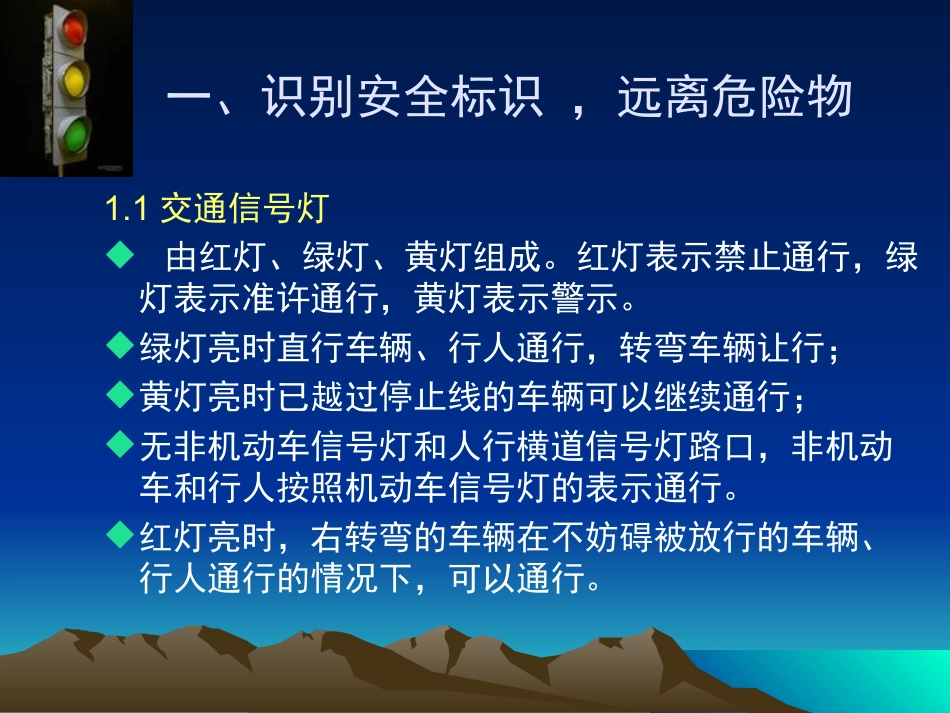 一、识别安全标识 ，远离危险物

1.1 交通信号灯

◆ 由红灯、绿灯、黄灯组成。红灯表示禁止通行，绿灯表示准许通行，黄灯表示警示。

◆绿灯亮时直行车辆、行人通行，转弯车辆让行；

◆黄灯亮时已越过停止线的车辆可以继续通行；

◆无非机动车信号灯和人行横道信号灯路口，非机动车和行人按照机动车信号灯的表示通行。

◆红灯亮时，右转弯的车辆在不妨碍被放行的车辆、行人通行的情况下，可以通行。